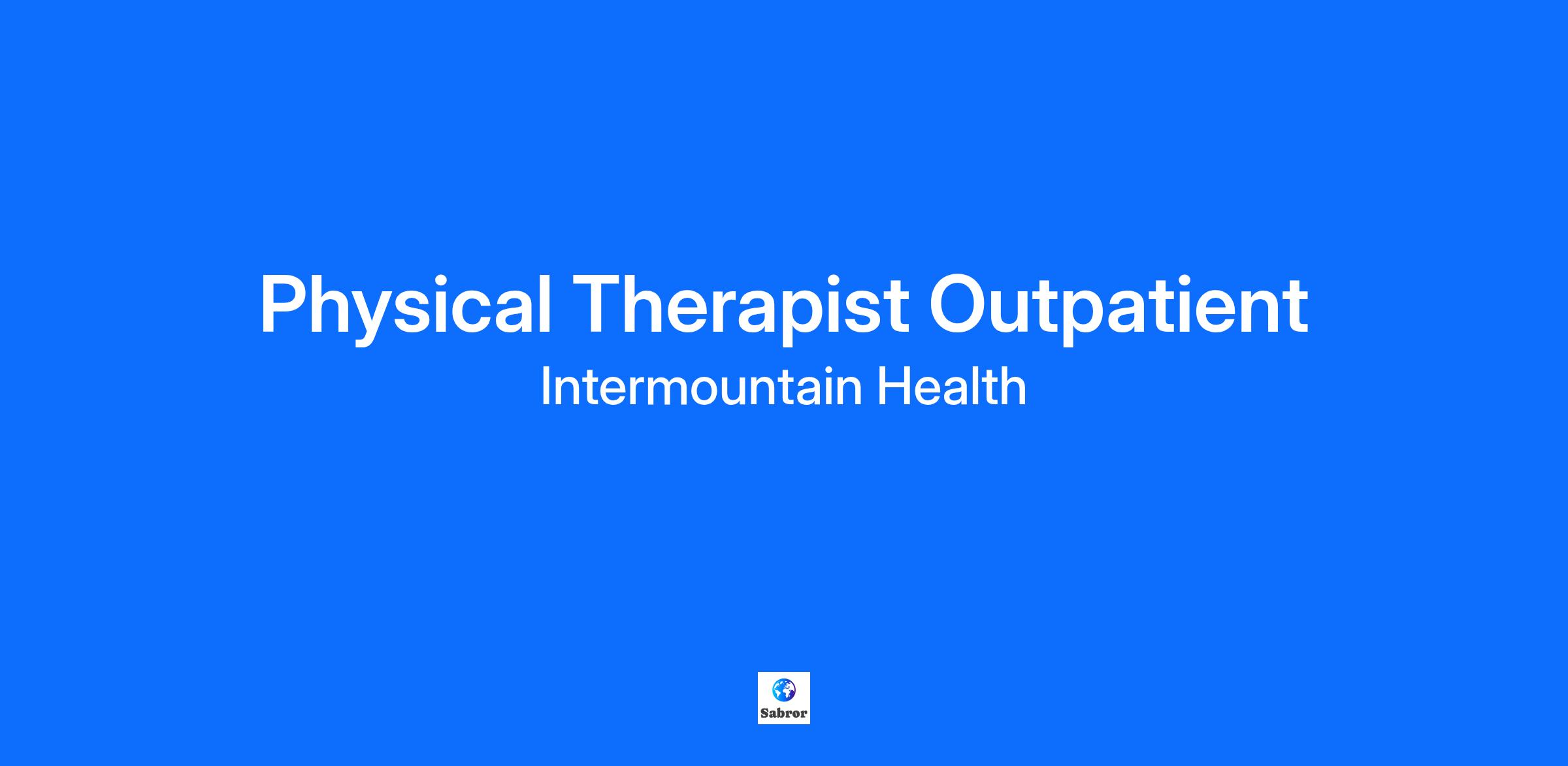 Physical Therapist Outpatient

Intermountain Health

Sabror